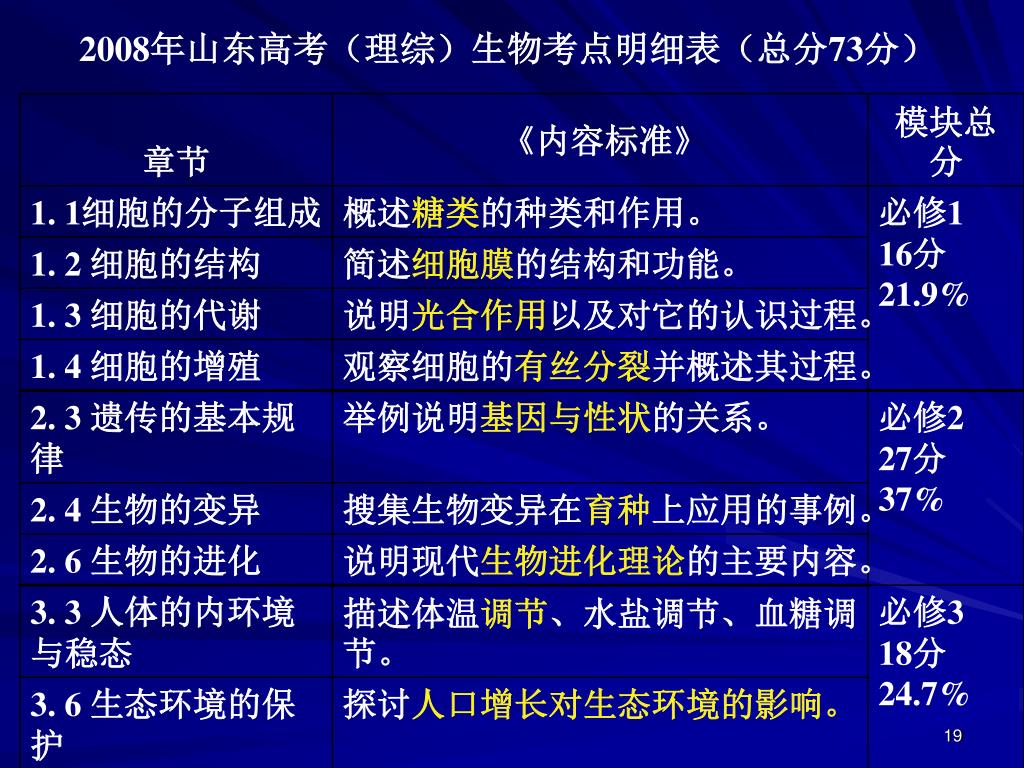 2008年山东高考（理综）生物考点明细表（总分73分）

| 章节 | 《内容标准》 | 模块总分 |
|---|---|---|
| 1. 1细胞的分子组成 | 概述糖类的种类和作用。 | 必修1 16分 21.9% |
| 1. 2 细胞的结构 | 简述细胞膜的结构和功能。 | |
| 1. 3 细胞的代谢 | 说明光合作用以及对它的认识过程。 | |
| 1. 4 细胞的增殖 | 观察细胞的有丝分裂并概述其过程。 | |
| 2. 3 遗传的基本规律 | 举例说明基因与性状的关系。 | 必修2 27分 37% |
| 2. 4 生物的变异 | 搜集生物变异在育种上应用的事例。 | |
| 2. 6 生物的进化 | 说明现代生物进化理论的主要内容。 | |
| 3. 3 人体的内环境与稳态 | 描述体温调节、水盐调节、血糖调节。 | 必修3 18分 24.7% |
| 3. 6 生态环境的保护 | 探讨人口增长对生态环境的影响。 | |

19